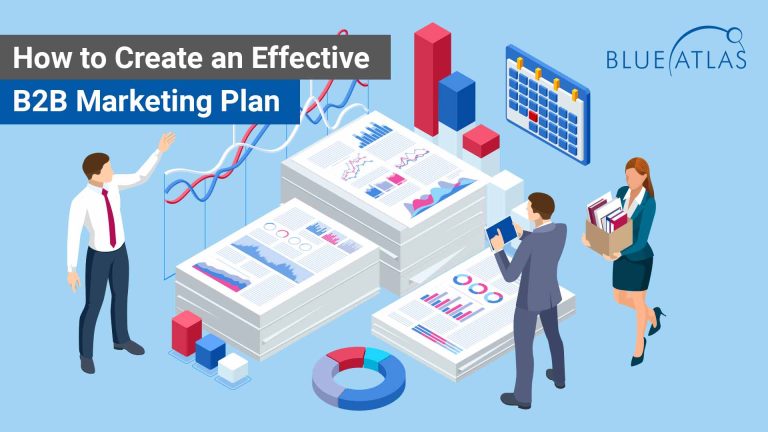 How to Create an Effective
B2B Marketing Plan

BLUE ATLAS